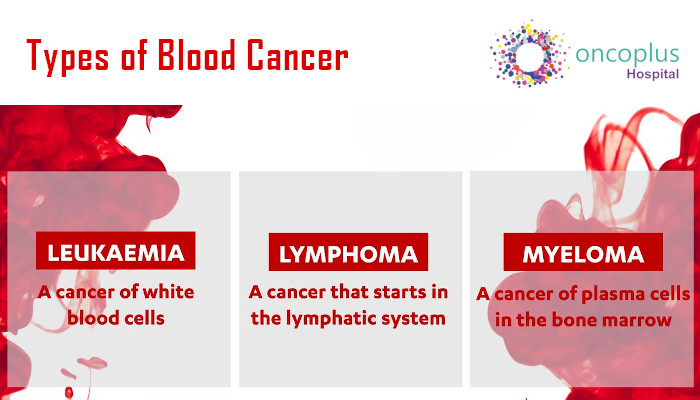 Types of Blood Cancer

oncoplus Hospital

LEUKAEMIA

A cancer of white blood cells

LYMPHOMA

A cancer that starts in the lymphatic system

MYELOMA

A cancer of plasma cells in the bone marrow